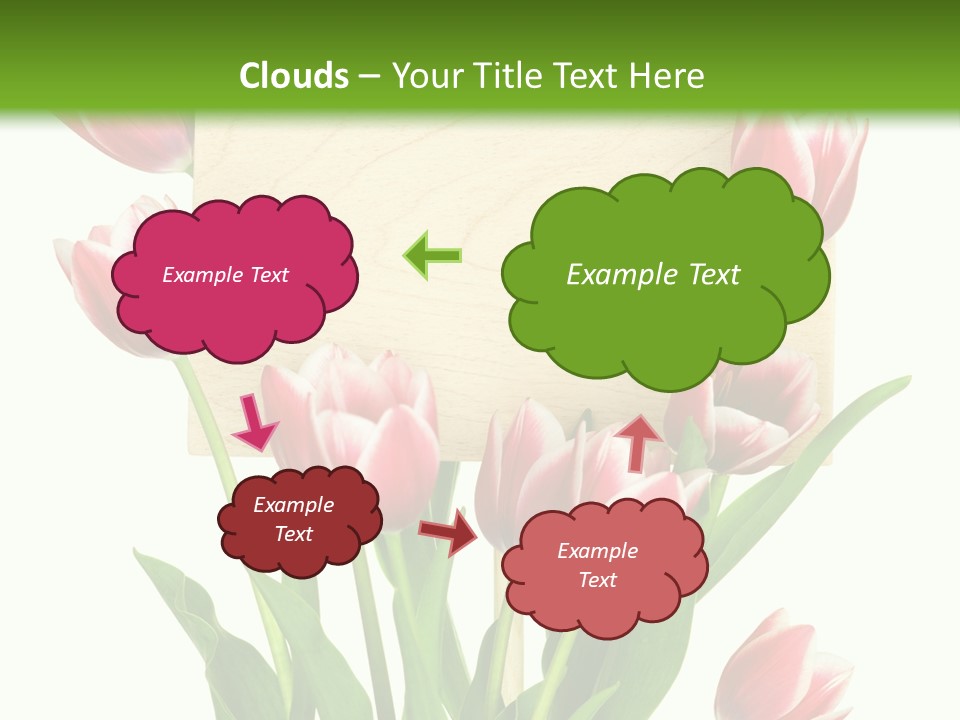 Clouds – Your Title Text Here

Example Text

Example Text

Example Text

Example Text